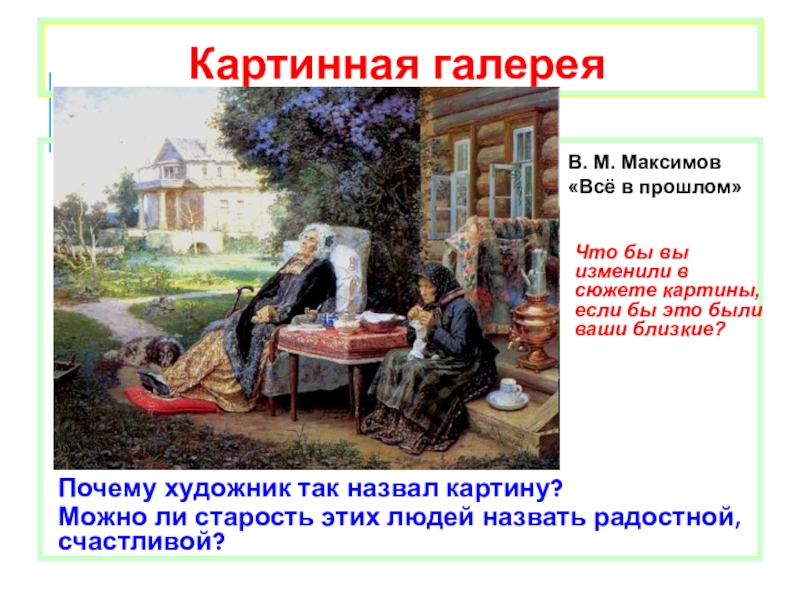 Картинная галерея

В. М. Максимов
«Всё в прошлом»

Что бы вы изменили в сюжете картины, если бы это были ваши близкие?

Почему художник так назвал картину?
Можно ли старость этих людей назвать радостной, счастливой?